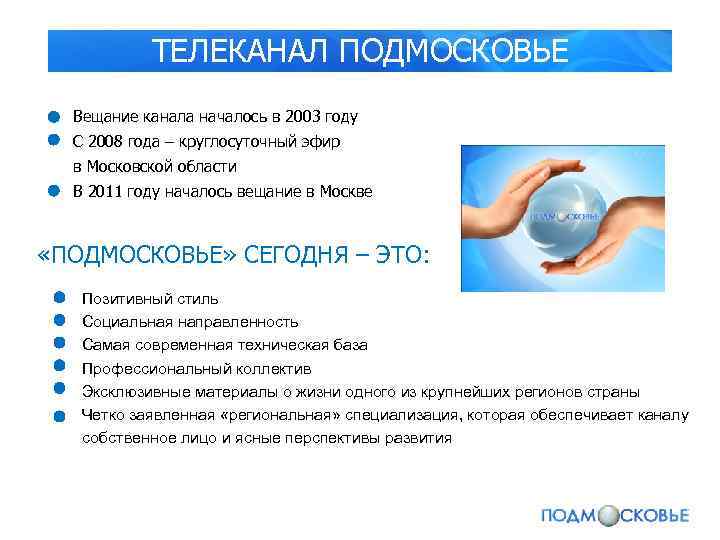 ТЕЛЕКАНАЛ ПОДМОСКОВЬЕ

Вещание канала началось в 2003 году

С 2008 года – круглосуточный эфир в Московской области

В 2011 году началось вещание в Москве

ПОДМОСКОВЬЕ

«ПОДМОСКОВЬЕ» СЕГОДНЯ – ЭТО:

Позитивный стиль

Социальная направленность

Самая современная техническая база

Профессиональный коллектив

Эксклюзивные материалы о жизни одного из крупнейших регионов страны

Четко заявленная «региональная» специализация, которая обеспечивает каналу собственное лицо и ясные перспективы развития

ПОДМОСКОВЬЕ